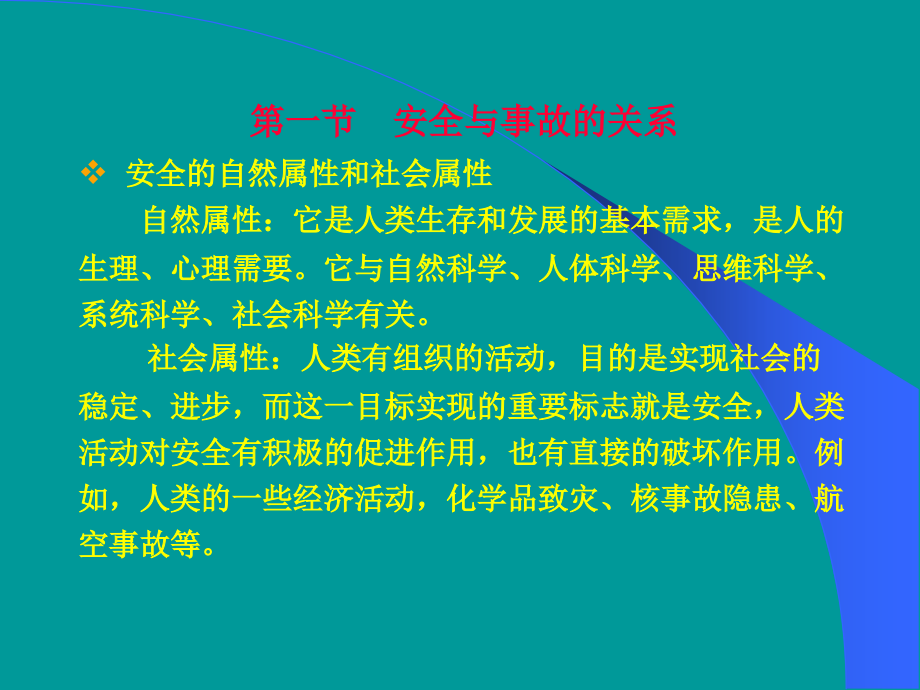 第一节　安全与事故的关系

❖ 安全的自然属性和社会属性

自然属性：它是人类生存和发展的基本需求，是人的生理、心理需要。它与自然科学、人体科学、思维科学、系统科学、社会科学有关。

社会属性：人类有组织的活动，目的是实现社会的稳定、进步，而这一目标实现的重要标志就是安全，人类活动对安全有积极的促进作用，也有直接的破坏作用。例如，人类的一些经济活动，化学品致灾、核事故隐患、航空事故等。